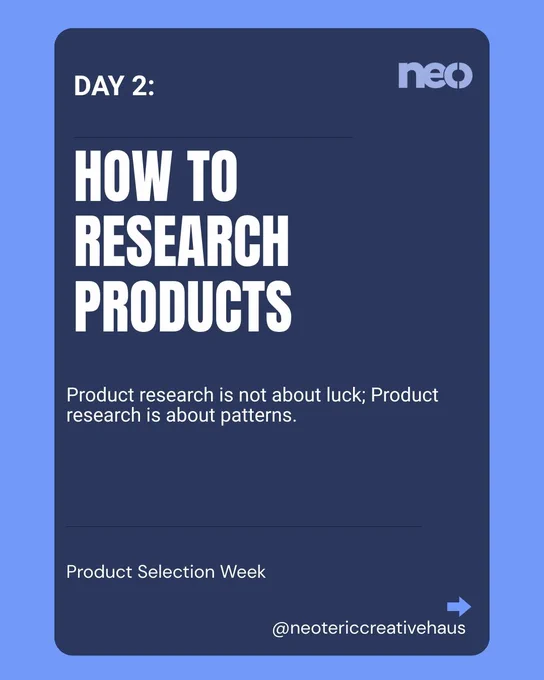 DAY 2:

neo

HOW TO RESEARCH PRODUCTS

Product research is not about luck; Product research is about patterns.

Product Selection Week

@neotericcreativehaus